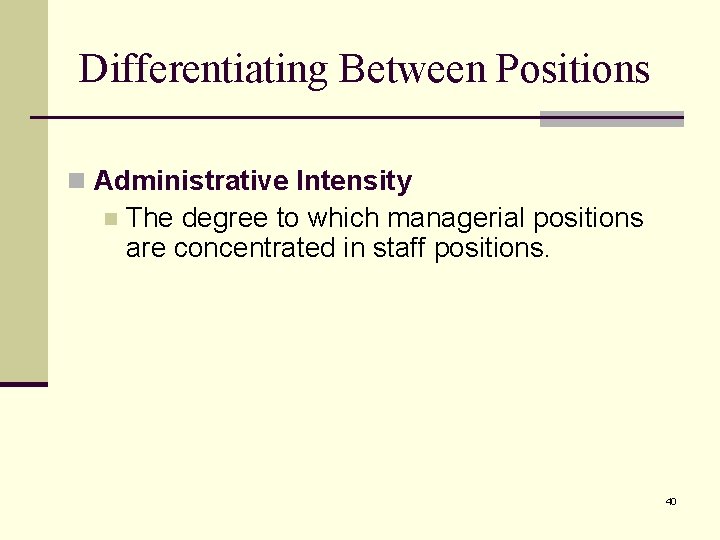 Differentiating Between Positions

Administrative Intensity

The degree to which managerial positions are concentrated in staff positions.

40